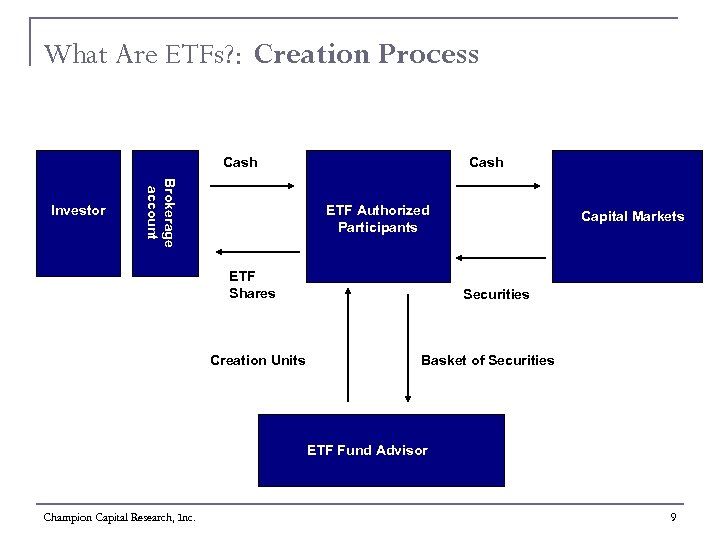 What Are ETFs?: Creation Process

Investor

Brokerage account

Cash

ETF Shares

ETF Authorized Participants

Cash

Securities

Capital Markets

Creation Units

Basket of Securities

ETF Fund Advisor

Champion Capital Research, Inc.

9